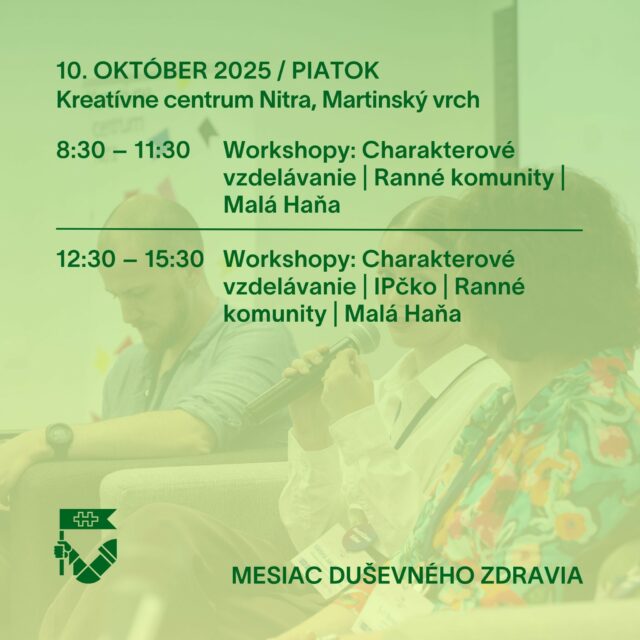 10. OKTÓBER 2025 / PIATOK
Kreatívne centrum Nitra, Martinský vrch

8:30 – 11:30 Workshopy: Charakterové vzdelávanie | Ranné komunity | Malá Haňa

12:30 – 15:30 Workshopy: Charakterové vzdelávanie | IPčko | Ranné komunity | Malá Haňa

MESIAC DUŠEVNÉHO ZDRAVIA